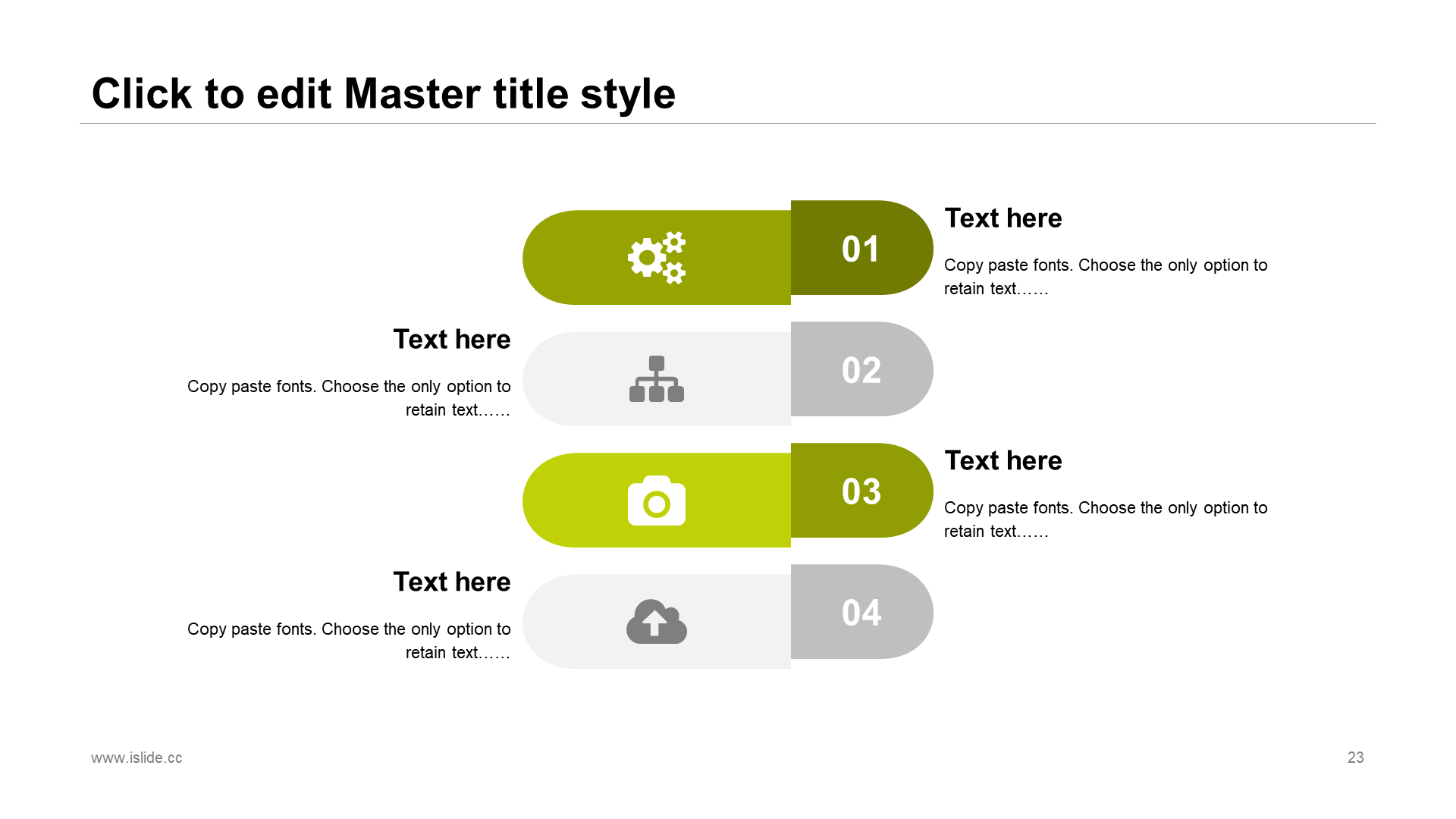 Click to edit Master title style

01

Text here

Copy paste fonts. Choose the only option to retain text……

Text here

Copy paste fonts. Choose the only option to retain text……

02

03

Text here

Copy paste fonts. Choose the only option to retain text……

Text here

Copy paste fonts. Choose the only option to retain text……

04

www.islide.cc

23